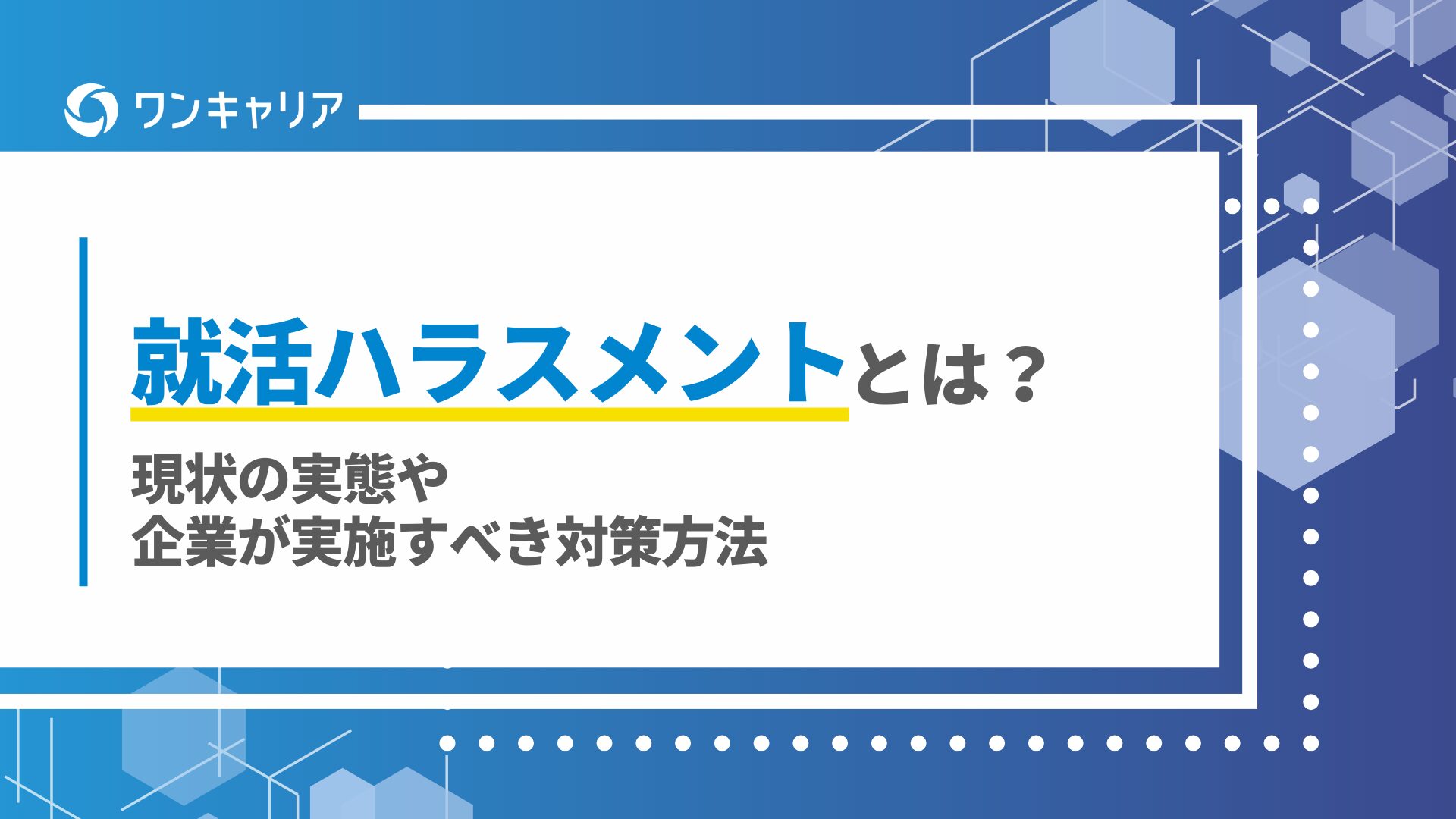 ワンキャリア

就活ハラスメントとは？

現状の実態や
企業が実施すべき対策方法